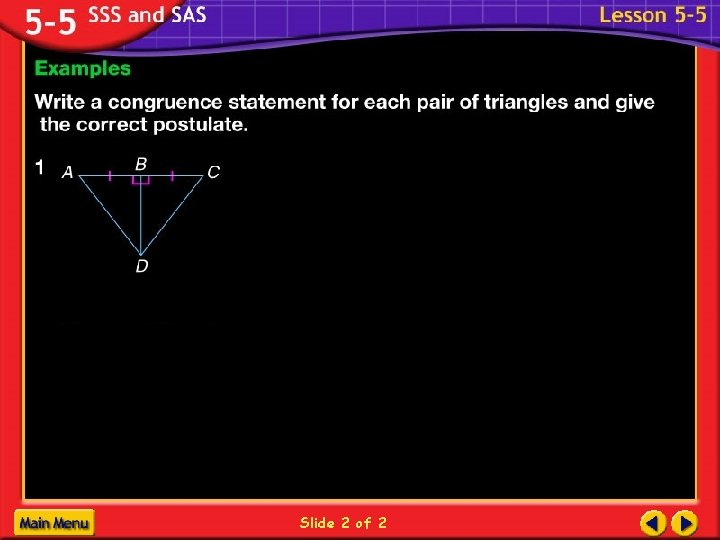 5-5 SSS and SAS

Lesson 5-5

Examples

Write a congruence statement for each pair of triangles and give the correct postulate.

1

A B C

D

Main Menu

Slide 2 of 2